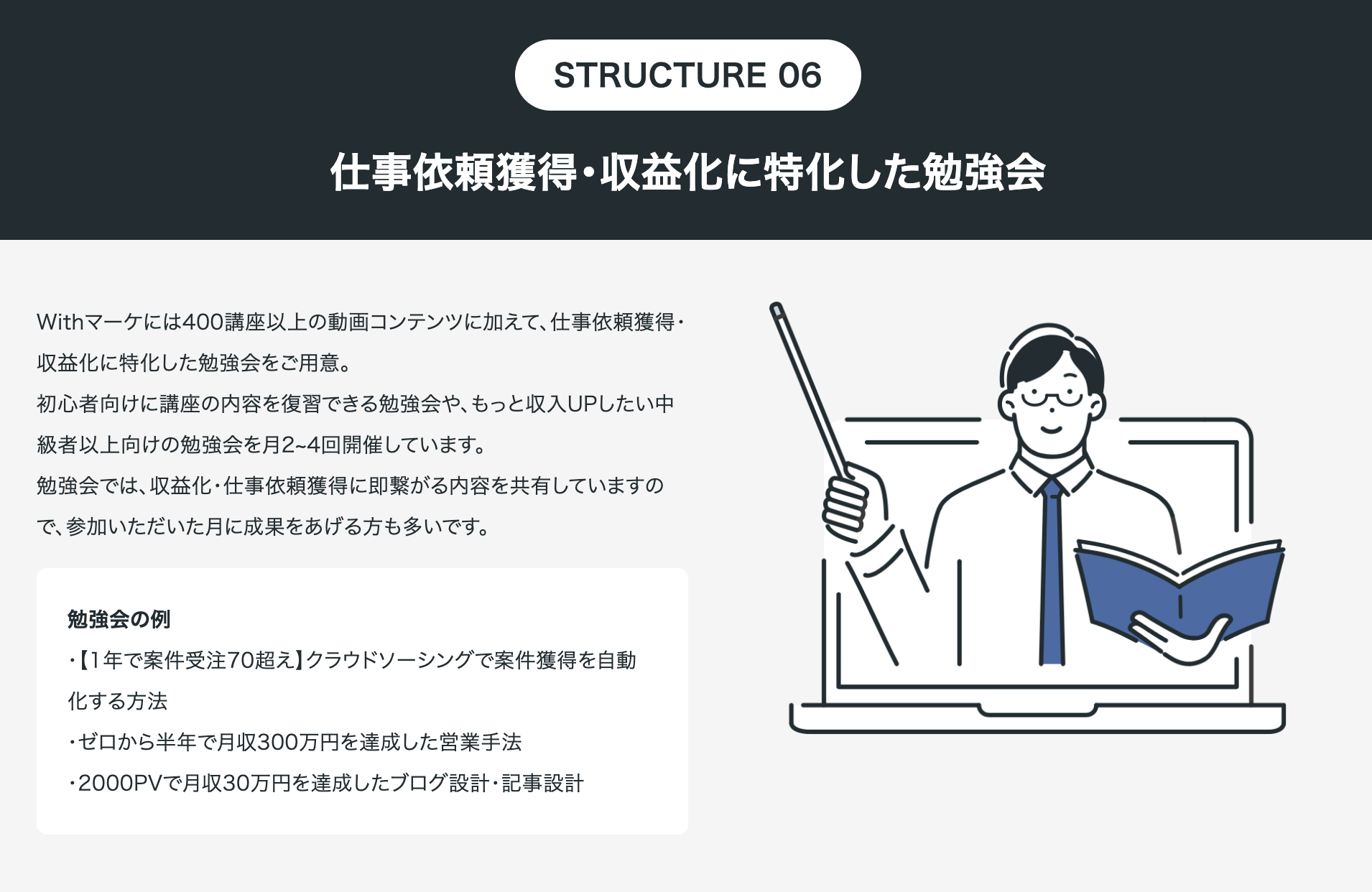 STRUCTURE 06

仕事依頼獲得・収益化に特化した勉強会

Withマーケには400講座以上の動画コンテンツに加えて、仕事依頼獲得・収益化に特化した勉強会をご用意。
初心者向けに講座の内容を復習できる勉強会や、もっと収入UPしたい中級者以上向けの勉強会を月2~4回開催しています。
勉強会では、収益化・仕事依頼獲得に即繋がる内容を共有していますので、参加いただいた月に成果をあげる方も多いです。

勉強会の例
・【1年で案件受注70超え】クラウドソーシングで案件獲得を自動化する方法
・ゼロから半年で月収300万円を達成した営業手法
・2000PVで月収30万円を達成したブログ設計・記事設計